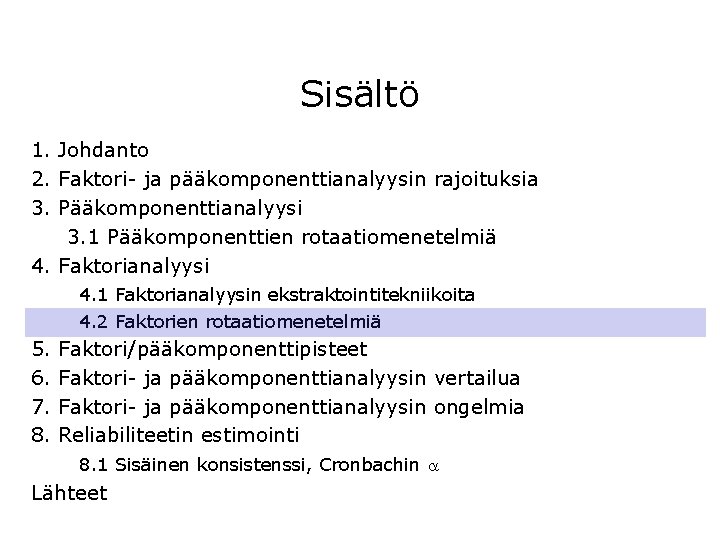 Sisältö

1. Johdanto
2. Faktori- ja pääkomponenttianalyysin rajoituksia
3. Pääkomponenttianalyysi
3.1 Pääkomponenttien rotaatiomenetelmiä
4. Faktorianalyysi
4.1 Faktorianalyysin ekstraktointitekniikoita
4.2 Faktorien rotaatiomenetelmiä
5. Faktori/pääkomponenttipisteet
6. Faktori- ja pääkomponenttianalyysin vertailua
7. Faktori- ja pääkomponenttianalyysin ongelmia
8. Reliabiliteetin estimointi
8.1 Sisäinen konsistenssi, Cronbachin $\alpha$
Lähteet